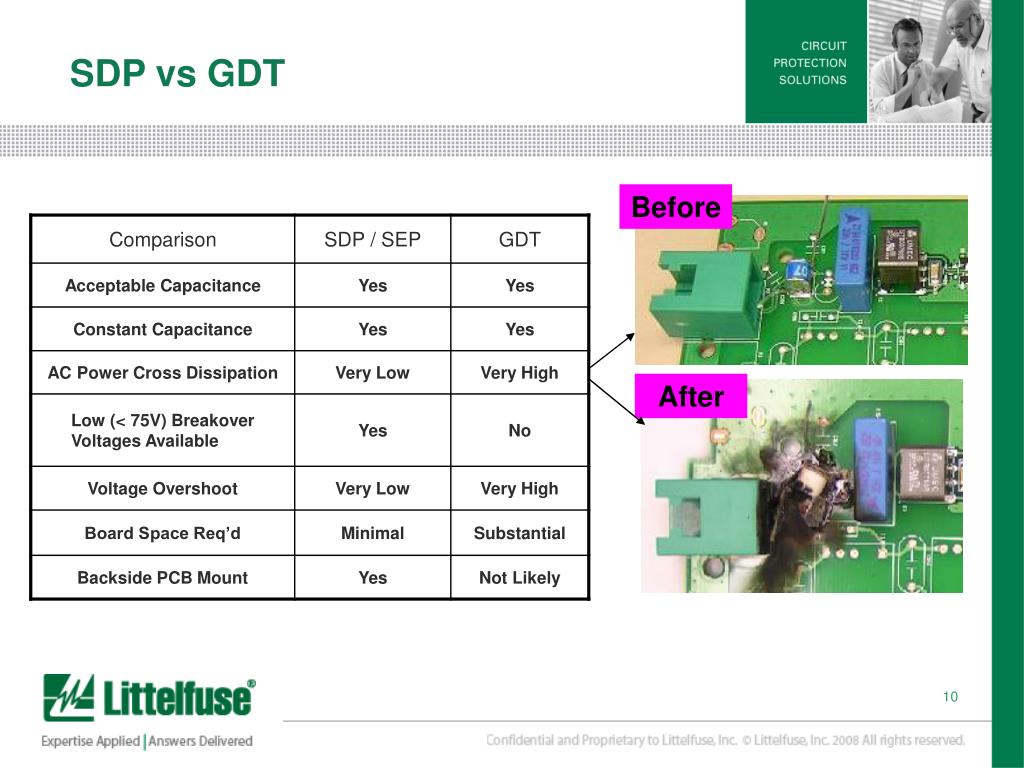 SDP vs GDT

CIRCUIT
PROTECTION
SOLUTIONS

| Comparison | SDP / SEP | GDT |
|---|---|---|
| Acceptable Capacitance | Yes | Yes |
| Constant Capacitance | Yes | Yes |
| AC Power Cross Dissipation | Very Low | Very High |
| Low (< 75V) Breakover Voltages Available | Yes | No |
| Voltage Overshoot | Very Low | Very High |
| Board Space Req'd | Minimal | Substantial |
| Backside PCB Mount | Yes | Not Likely |

Before

After

Littelfuse®

Expertise Applied | Answers Delivered

10

Confidential and Proprietary to Littelfuse, Inc. © Littelfuse, Inc. 2008 All rights reserved.